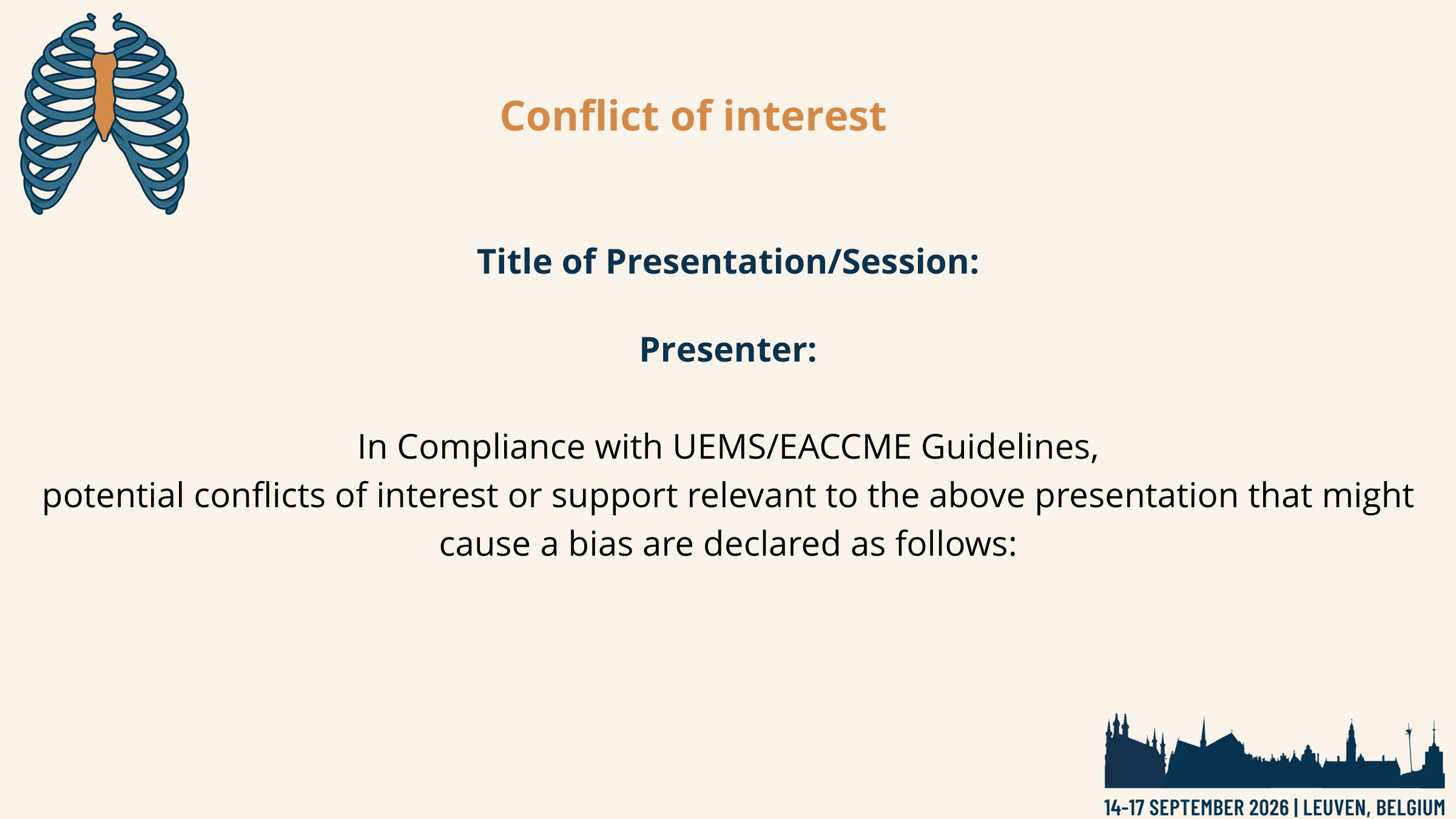 Conflict of interest

Title of Presentation/Session:

Presenter:

In Compliance with UEMS/EACCME Guidelines, potential conflicts of interest or support relevant to the above presentation that might cause a bias are declared as follows:

14-17 SEPTEMBER 2026 | LEUVEN, BELGIUM